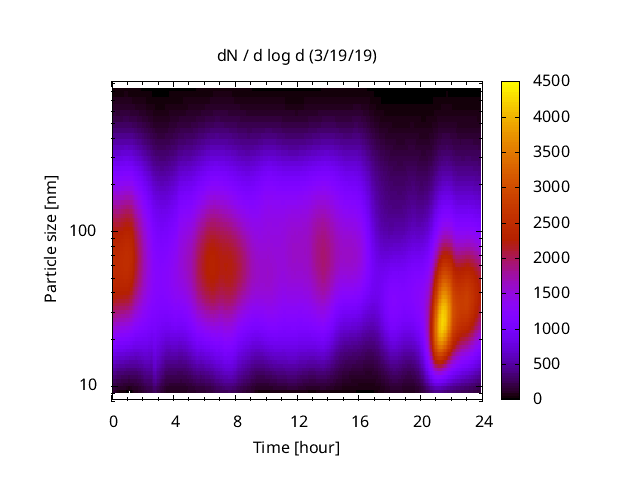 dN / d log d (3/19/19)

Particle size [nm]

100

10

0 4 8 12 16 20 24

Time [hour]

4500
4000
3500
3000
2500
2000
1500
1000
500
0